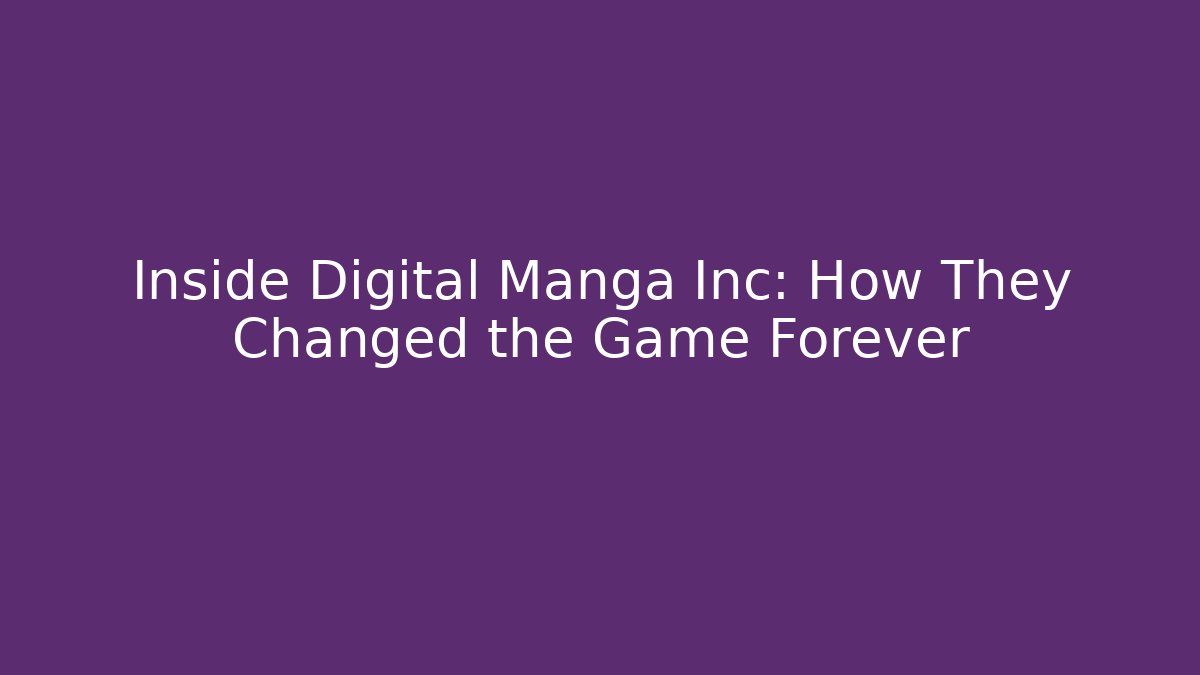 Inside Digital Manga Inc: How They Changed the Game Forever